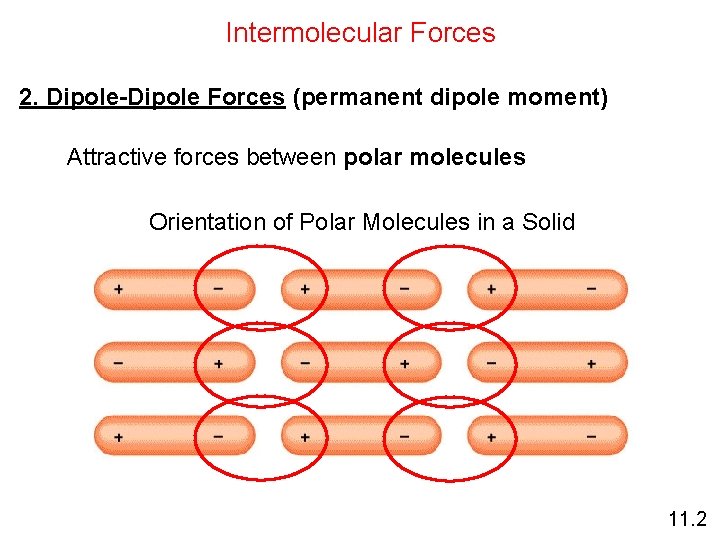 Intermolecular Forces

2. Dipole-Dipole Forces (permanent dipole moment)

Attractive forces between polar molecules

Orientation of Polar Molecules in a Solid

+ − + − + −

− + − + − +

+ − + − + −

11.2